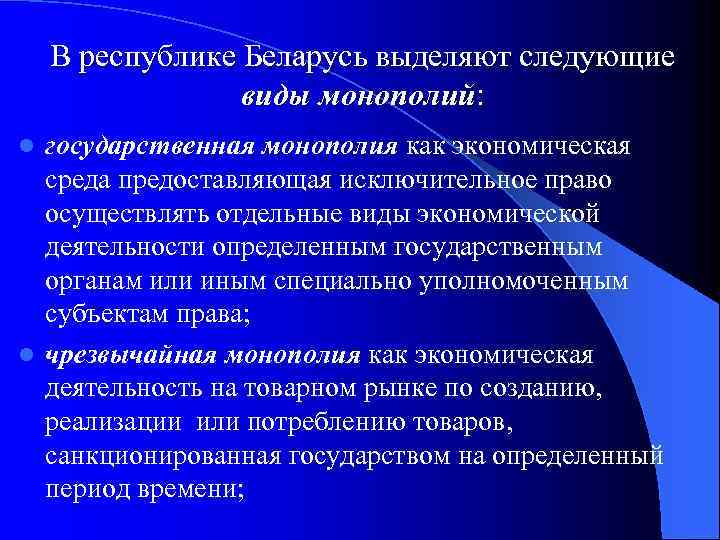 В республике Беларусь выделяют следующие виды монополий:

государственная монополия как экономическая среда предоставляющая исключительное право осуществлять отдельные виды экономической деятельности определенным государственным органам или иным специально уполномоченным субъектам права;

чрезвычайная монополия как экономическая деятельность на товарном рынке по созданию, реализации или потреблению товаров, санкционированная государством на определенный период времени;